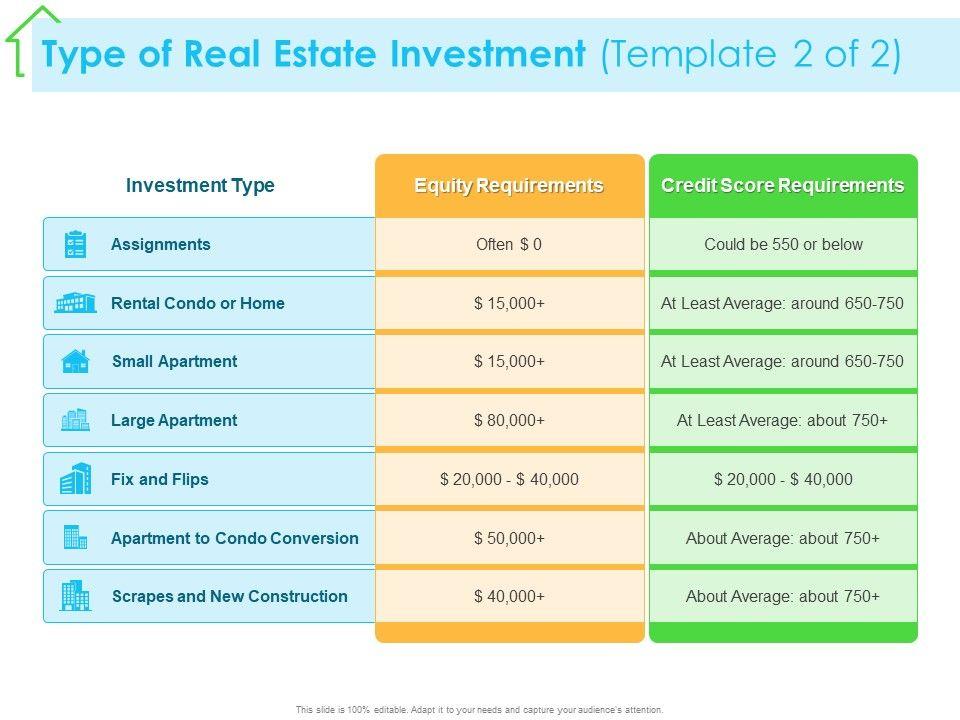 Type of Real Estate Investment (Template 2 of 2)

| Investment Type | Equity Requirements | Credit Score Requirements |
|---|---|---|
| Assignments | Often $ 0 | Could be 550 or below |
| Rental Condo or Home | $ 15,000+ | At Least Average: around 650-750 |
| Small Apartment | $ 15,000+ | At Least Average: around 650-750 |
| Large Apartment | $ 80,000+ | At Least Average: about 750+ |
| Fix and Flips | $ 20,000 - $ 40,000 | $ 20,000 - $ 40,000 |
| Apartment to Condo Conversion | $ 50,000+ | About Average: about 750+ |
| Scrapes and New Construction | $ 40,000+ | About Average: about 750+ |

This slide is 100% editable. Adapt it to your needs and capture your audience's attention.